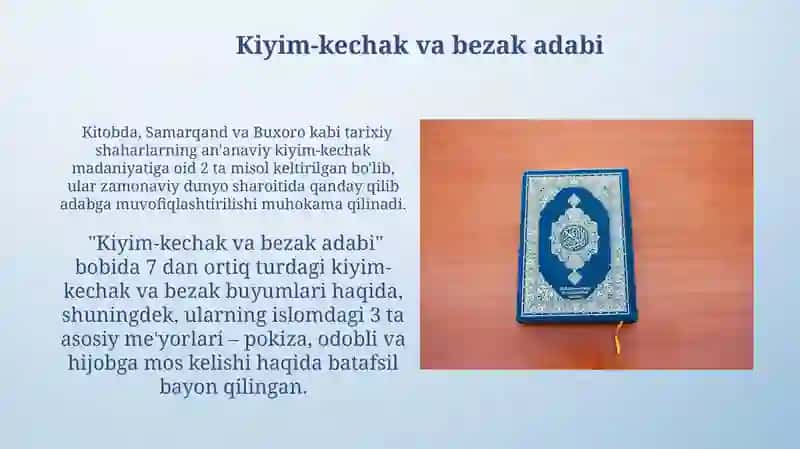 Kiyim-kechak va bezak adabi

Kitobda, Samarqand va Buxoro kabi tarixiy shaharlarning an'anaviy kiyim-kechak madaniyatiga oid 2 ta misol keltirilgan bo'lib, ular zamonaviy dunyo sharoitida qanday qilib adabga muvofiqlashtirilishi muhokama qilinadi.

"Kiyim-kechak va bezak adabi" bobida 7 dan ortiq turdagi kiyim-kechak va bezak buyumlari haqida, shuningdek, ularning islomdagi 3 ta asosiy me'yorlari – pokiza, odobli va hijobga mos kelishi haqida batafsil bayon qilingan.